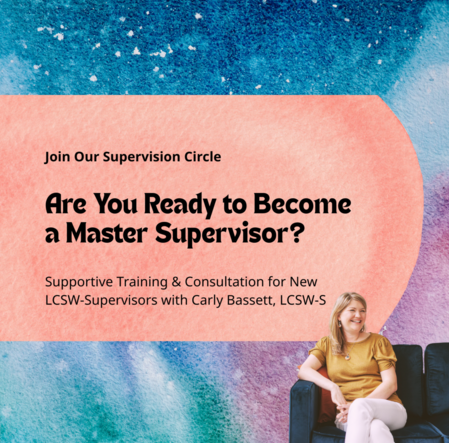 Join Our Supervision Circle

Are You Ready to Become a Master Supervisor?

Supportive Training & Consultation for New LCSW-Supervisors with Carly Bassett, LCSW-S